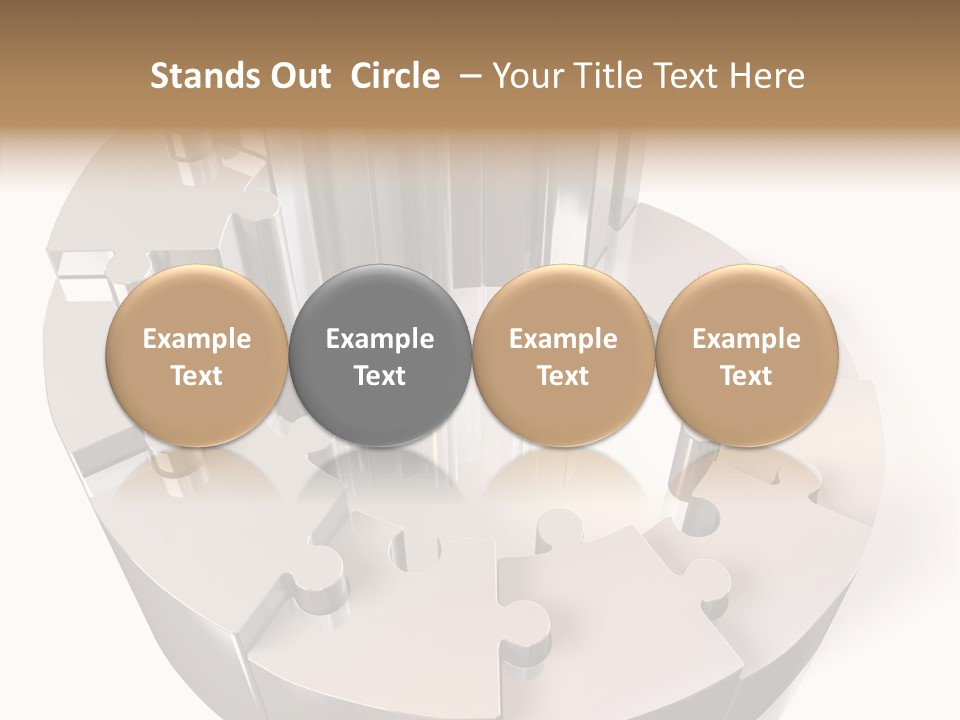 Stands Out Circle – Your Title Text Here

Example Text

Example Text

Example Text

Example Text